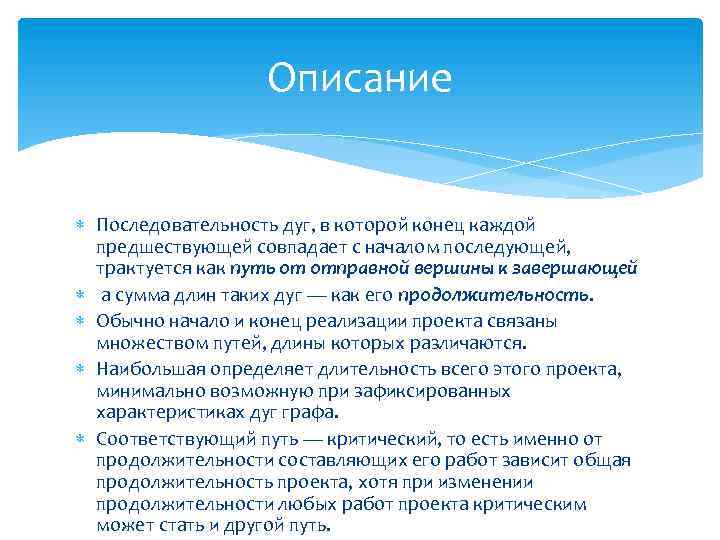 Описание

Последовательность дуг, в которой конец каждой предшествующей совпадает с началом последующей, трактуется как путь от отправной вершины к завершающей

а сумма длин таких дуг — как его продолжительность.

Обычно начало и конец реализации проекта связаны множеством путей, длины которых различаются.

Наибольшая определяет длительность всего этого проекта, минимально возможную при зафиксированных характеристиках дуг графа.

Соответствующий путь — критический, то есть именно от продолжительности составляющих его работ зависит общая продолжительность проекта, хотя при изменении продолжительности любых работ проекта критическим может стать и другой путь.